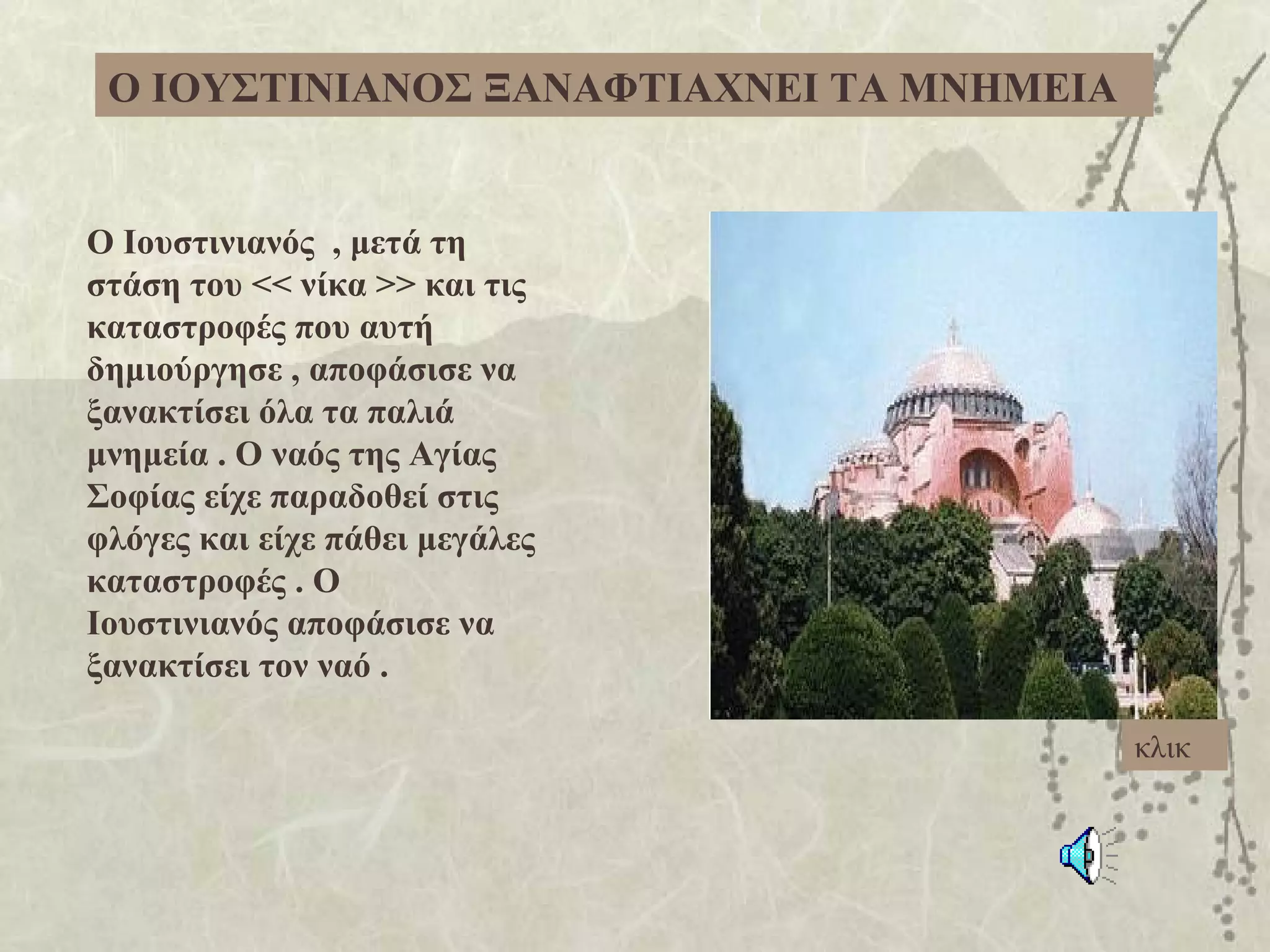 Ο ΙΟΥΣΤΙΝΙΑΝΟΣ ΞΑΝΑΦΤΙΑΧΝΕΙ ΤΑ ΜΝΗΜΕΙΑ

Ο Ιουστινιανός , μετά τη στάση του << νίκα >> και τις καταστροφές που αυτή δημιούργησε , αποφάσισε να ξανακτίσει όλα τα παλιά μνημεία . Ο ναός της Αγίας Σοφίας είχε παραδοθεί στις φλόγες και είχε πάθει μεγάλες καταστροφές . Ο Ιουστινιανός αποφάσισε να ξανακτίσει τον ναό .

κλικ